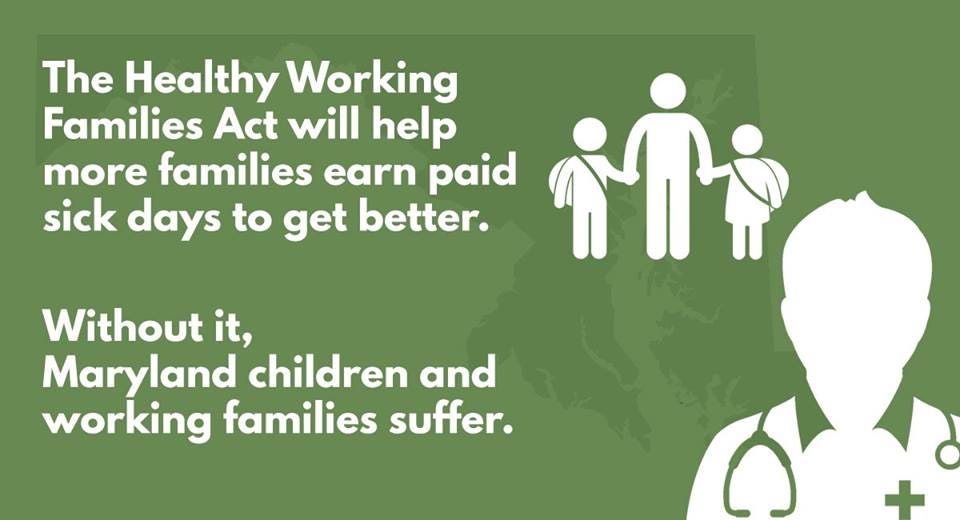 The Healthy Working Families Act will help more families earn paid sick days to get better.

Without it, Maryland children and working families suffer.